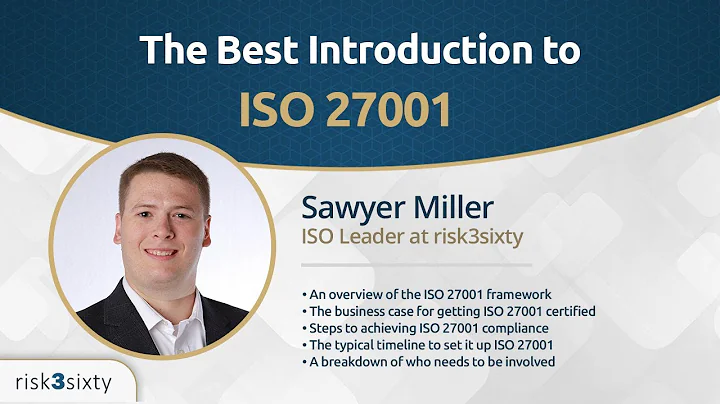 The Best Introduction to
ISO 27001

Sawyer Miller
ISO Leader at risk3sixty

• An overview of the ISO 27001 framework
• The business case for getting ISO 27001 certified
• Steps to achieving ISO 27001 compliance
• The typical timeline to set it up ISO 27001
• A breakdown of who needs to be involved

risk3sixty